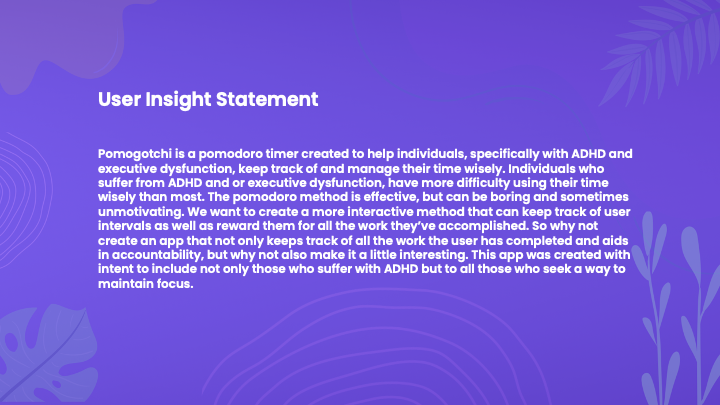 User Insight Statement

Pomogotchi is a pomodoro timer created to help individuals, specifically with ADHD and executive dysfunction, keep track of and manage their time wisely. Individuals who suffer from ADHD and or executive dysfunction, have more difficulty using their time wisely than most. The pomodoro method is effective, but can be boring and sometimes unmotivating. We want to create a more interactive method that can keep track of user intervals as well as reward them for all the work they've accomplished. So why not create an app that not only keeps track of all the work the user has completed and aids in accountability, but why not also make it a little interesting. This app was created with intent to include not only those who suffer with ADHD but to all those who seek a way to maintain focus.